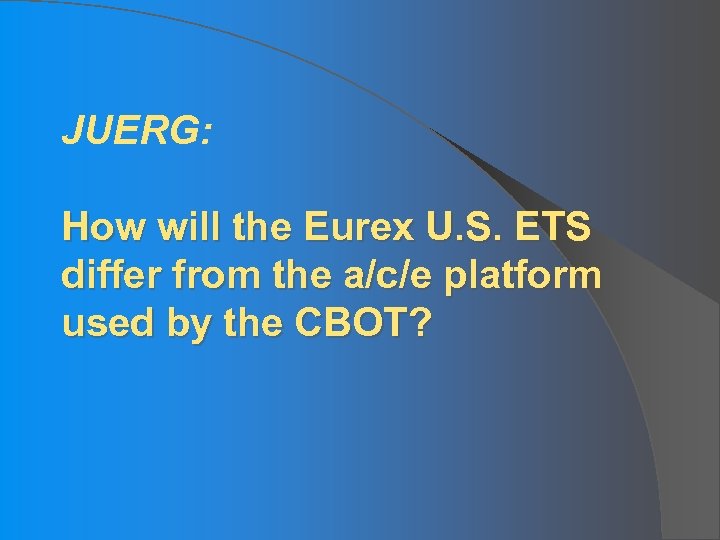 JUERG:

How will the Eurex U.S. ETS differ from the a/c/e platform used by the CBOT?